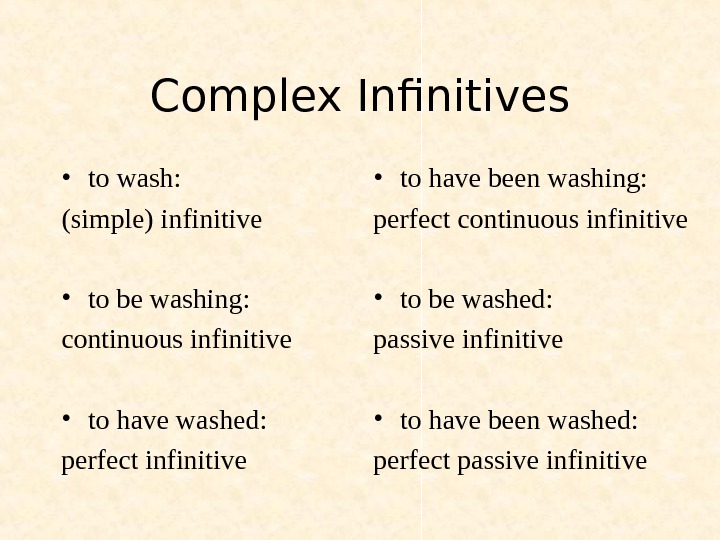 Complex Infinitives

• to wash:
(simple) infinitive

• to be washing:
continuous infinitive

• to have washed:
perfect infinitive

• to have been washing:
perfect continuous infinitive

• to be washed:
passive infinitive

• to have been washed:
perfect passive infinitive